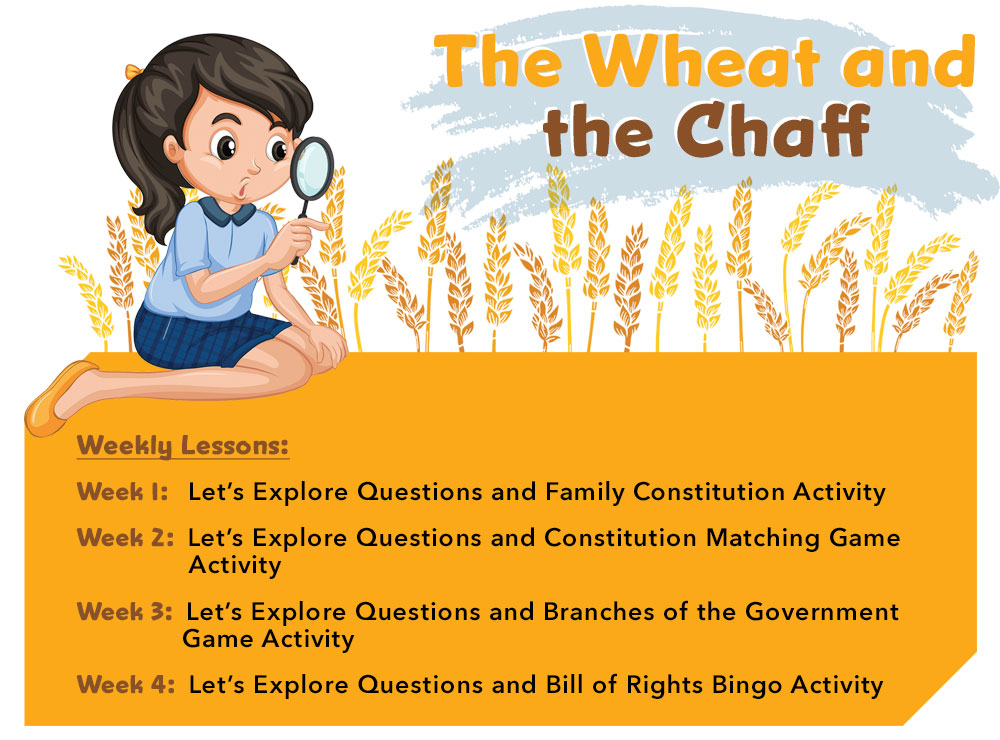 The Wheat and the Chaff

Weekly Lessons:

Week 1: Let's Explore Questions and Family Constitution Activity

Week 2: Let's Explore Questions and Constitution Matching Game Activity

Week 3: Let's Explore Questions and Branches of the Government Game Activity

Week 4: Let's Explore Questions and Bill of Rights Bingo Activity